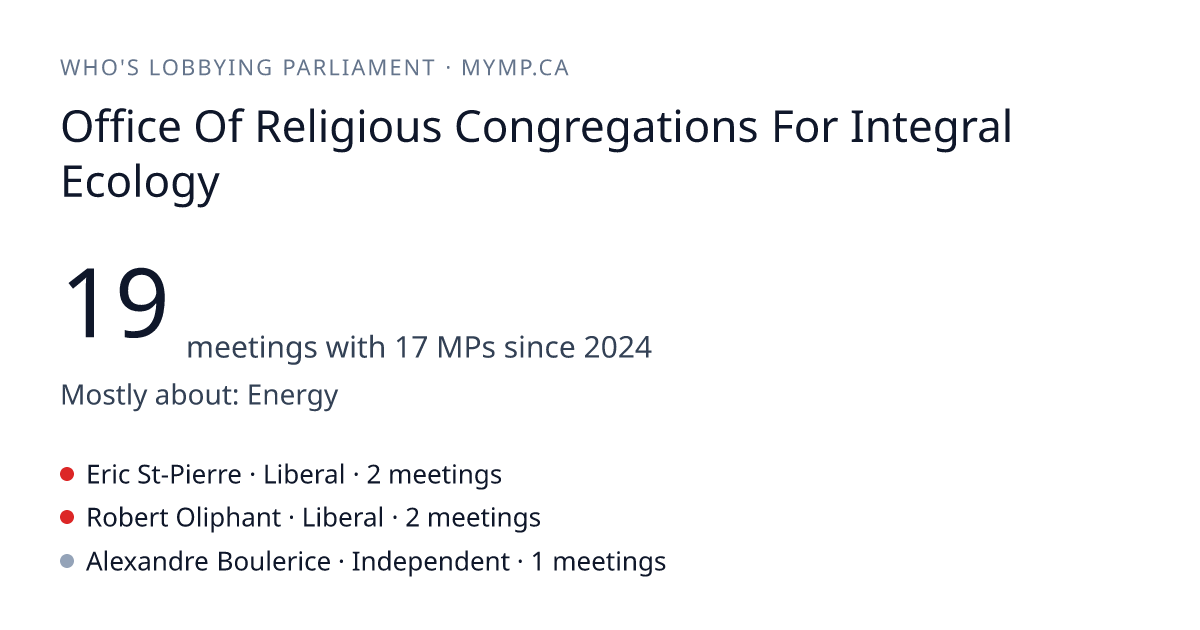 WHO'S LOBBYING PARLIAMENT · MYMP.CA

Office Of Religious Congregations For Integral Ecology

19 meetings with 17 MPs since 2024

Mostly about: Energy

Eric St-Pierre · Liberal · 2 meetings
Robert Oliphant · Liberal · 2 meetings
Alexandre Boulerice · Independent · 1 meetings